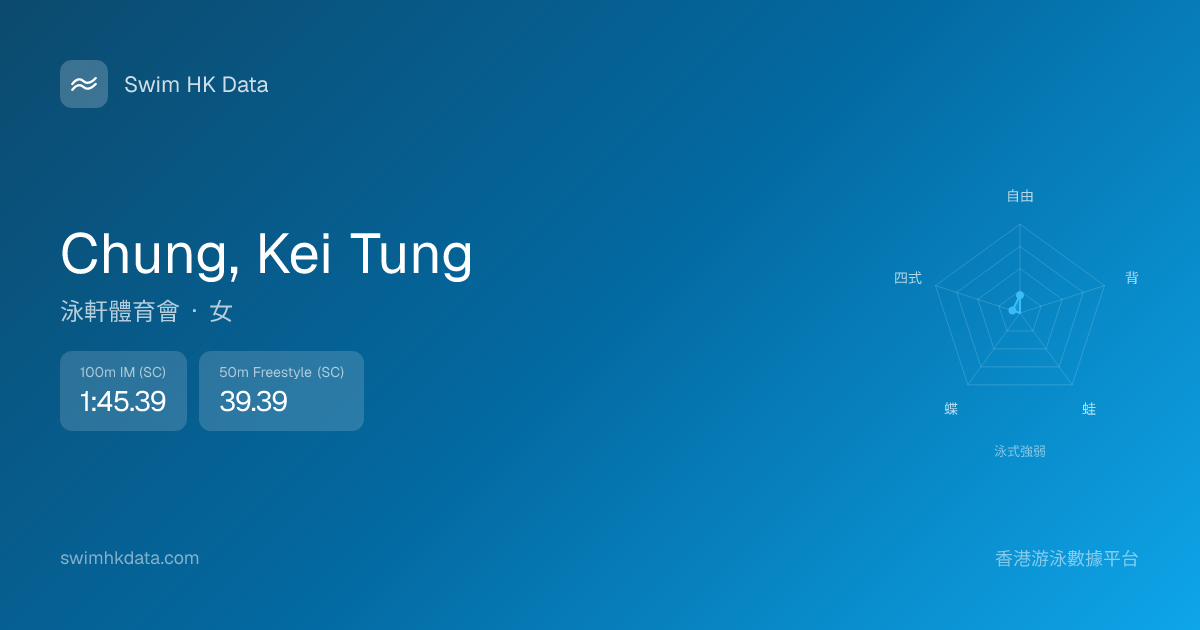 Swim HK Data

Chung, Kei Tung

泳軒體育會 · 女

100m IM (SC)
1:45.39

50m Freestyle (SC)
39.39

自由
背
蛙
蝶
四式
泳式強弱

swimhkdata.com

香港游泳數據平台